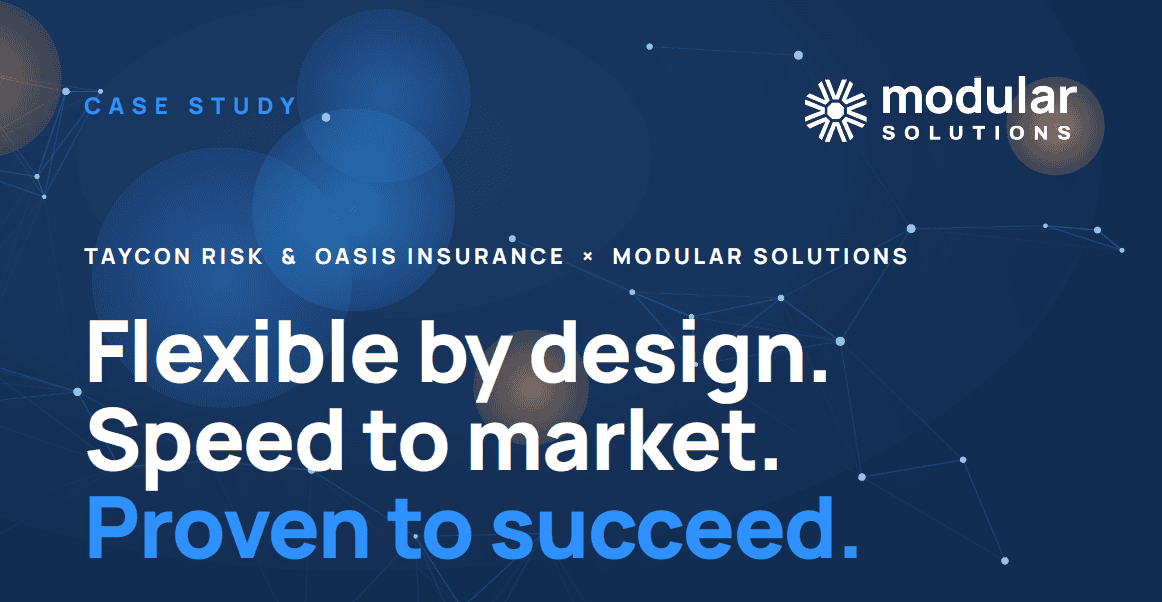 CASE STUDY

modular
SOLUTIONS

TAYCON RISK & OASIS INSURANCE × MODULAR SOLUTIONS

Flexible by design.
Speed to market.
Proven to succeed.